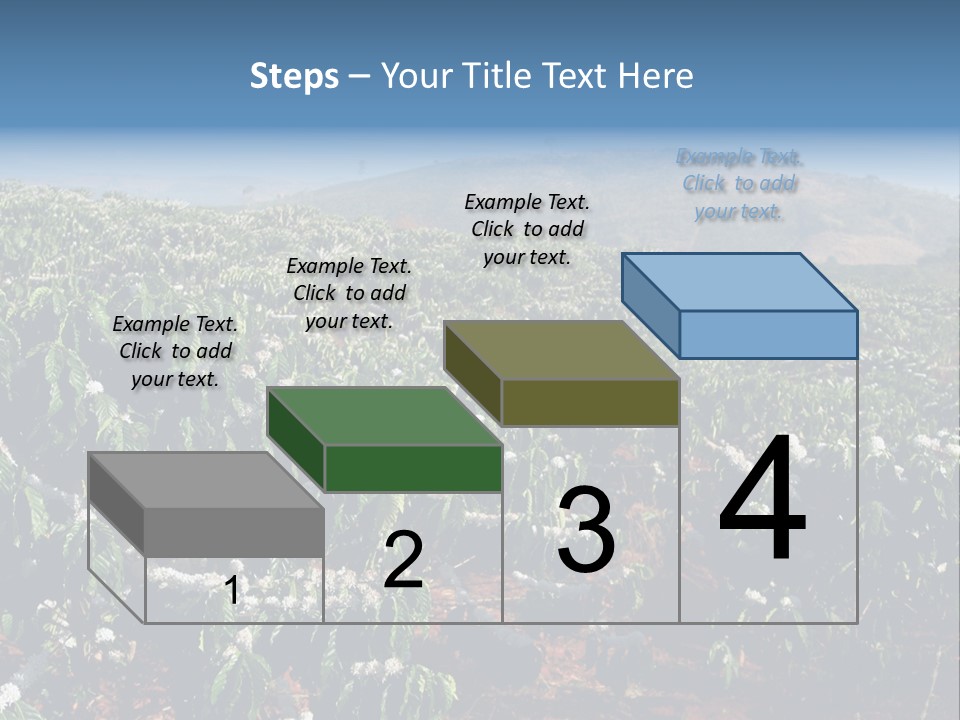 Steps – Your Title Text Here

Example Text. Click to add your text.

Example Text. Click to add your text.

Example Text. Click to add your text.

Example Text. Click to add your text.

1

2

3

4